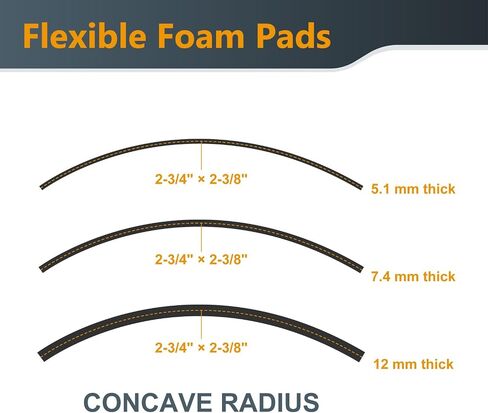 Flexible Foam Pads

2-3/4" × 2-3/8"

5.1 mm thick

2-3/4" × 2-3/8"

7.4 mm thick

2-3/4" × 2-3/8"

12 mm thick

CONCAVE RADIUS